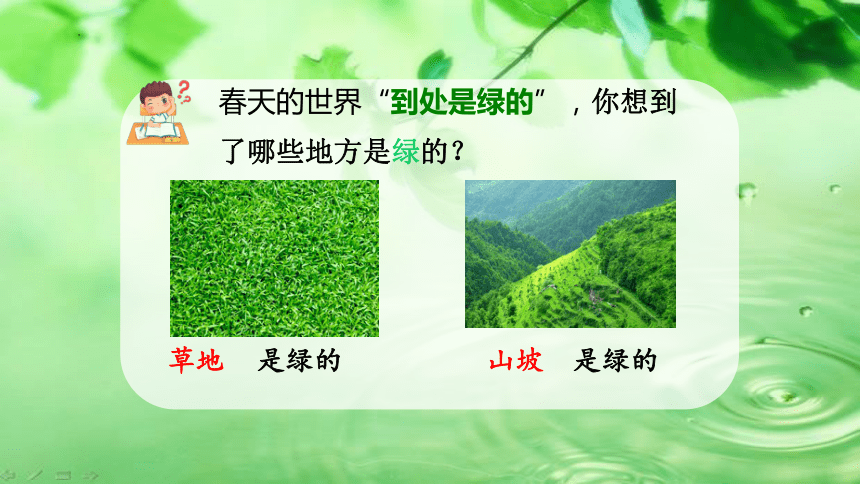 春天的世界“到处是绿的”，你想到了哪些地方是绿的？

草地 是绿的

山坡 是绿的